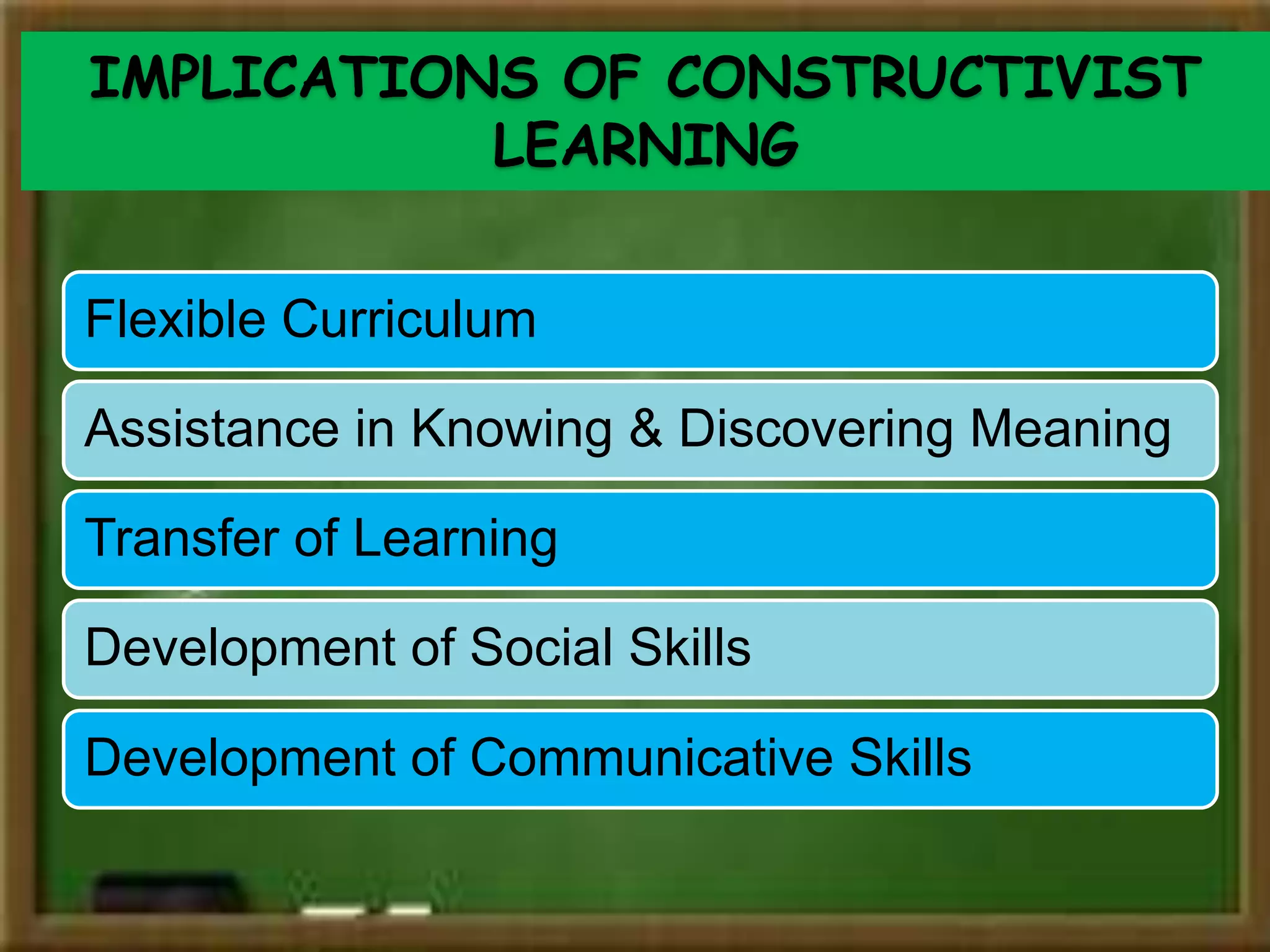 IMPLICATIONS OF CONSTRUCTIVIST LEARNING

Flexible Curriculum

Assistance in Knowing & Discovering Meaning

Transfer of Learning

Development of Social Skills

Development of Communicative Skills